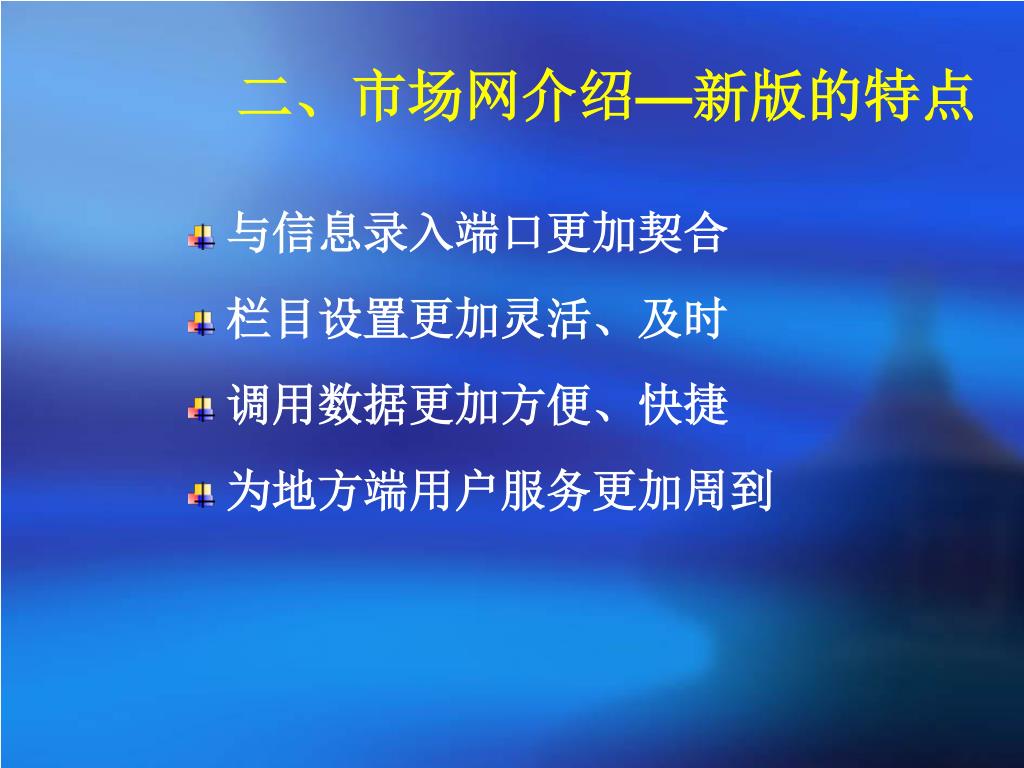 二、市场网介绍—新版的特点

与信息录入端口更加契合

栏目设置更加灵活、及时

调用数据更加方便、快捷

为地方端用户服务更加周到